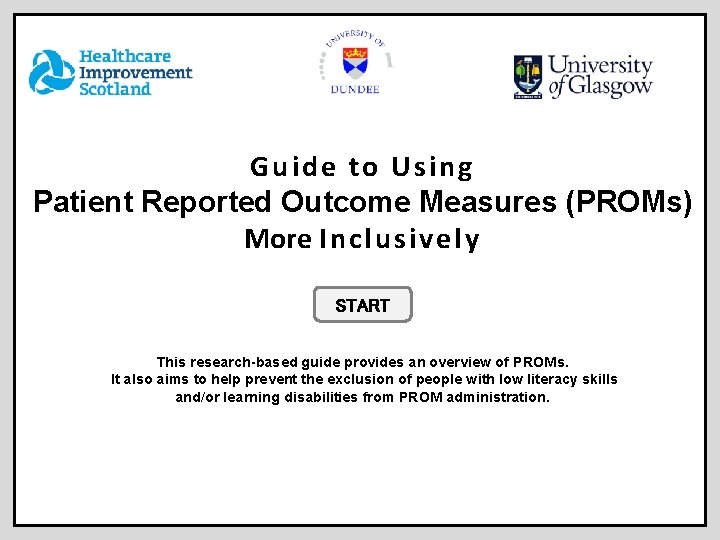 Healthcare Improvement Scotland

UNIVERSITY OF DUNDEE

University of Glasgow

Guide to Using
Patient Reported Outcome Measures (PROMs)
More Inclusively

START

This research-based guide provides an overview of PROMs.
It also aims to help prevent the exclusion of people with low literacy skills and/or learning disabilities from PROM administration.